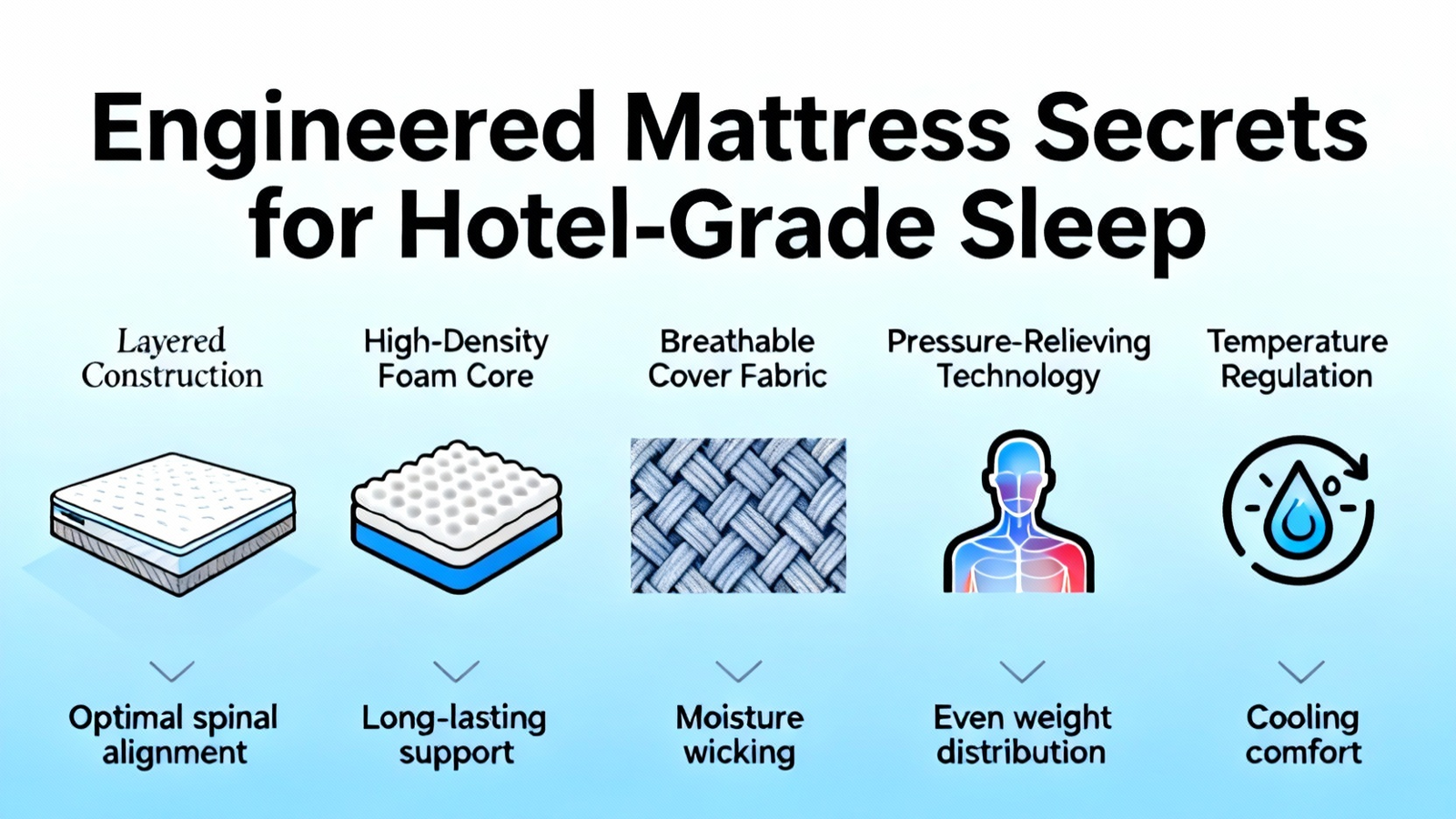 Engineered Mattress Secrets for Hotel-Grade Sleep

Layered Construction

Optimal spinal alignment

High-Density Foam Core

Long-lasting support

Breathable Cover Fabric

Moisture wicking

Pressure-Relieving Technology

Even weight distribution

Temperature Regulation

Cooling comfort